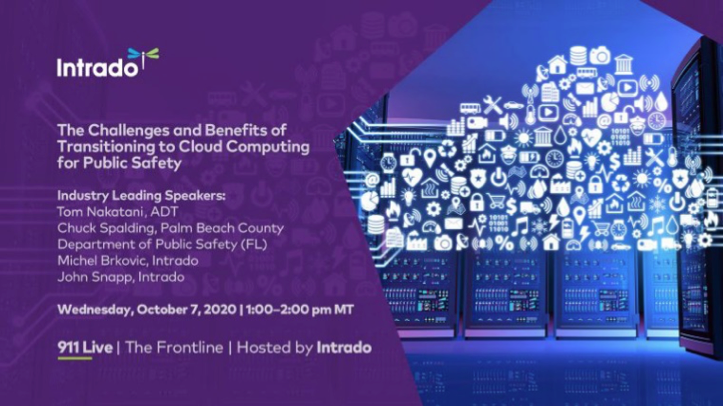 Intrado

The Challenges and Benefits of Transitioning to Cloud Computing for Public Safety

Industry Leading Speakers:
Tom Nakatani, ADT
Chuck Spalding, Palm Beach County Department of Public Safety (FL)
Michel Brkovic, Intrado
John Snapp, Intrado

Wednesday, October 7, 2020 | 1:00–2:00 pm MT

911 Live | The Frontline | Hosted by Intrado